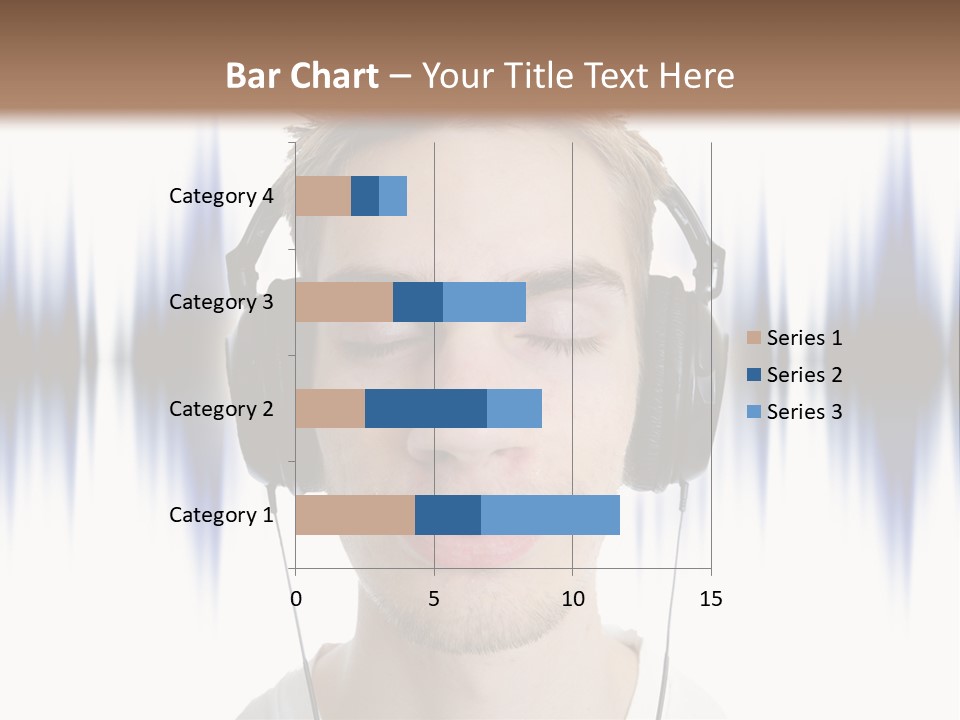 Bar Chart – Your Title Text Here

Category 4
Category 3
Category 2
Category 1

0 5 10 15

Series 1
Series 2
Series 3